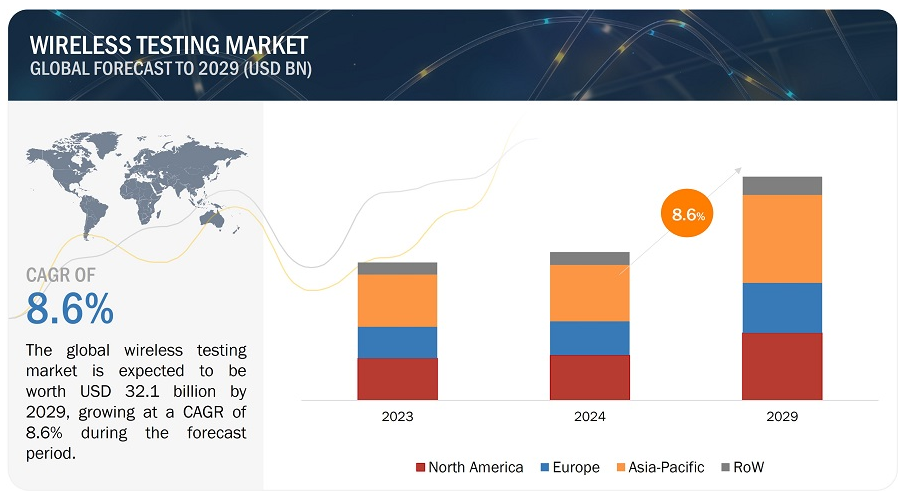 WIRELESS TESTING MARKET
GLOBAL FORECAST TO 2029 (USD BN)

CAGR OF
8.6%

The global wireless testing market is expected to be worth USD 32.1 billion by 2029, growing at a CAGR of 8.6% during the forecast period.

8.6%

2023
2024
2029

North America Europe Asia-Pacific RoW